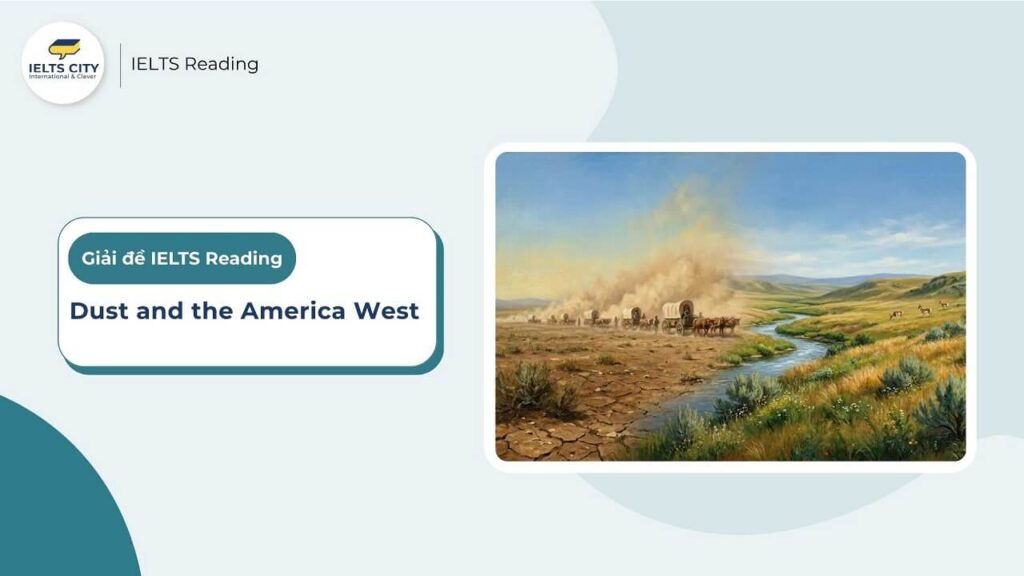 IELTS CITY
International & Clever

IELTS Reading

Giải đề IELTS Reading

Dust and the America West